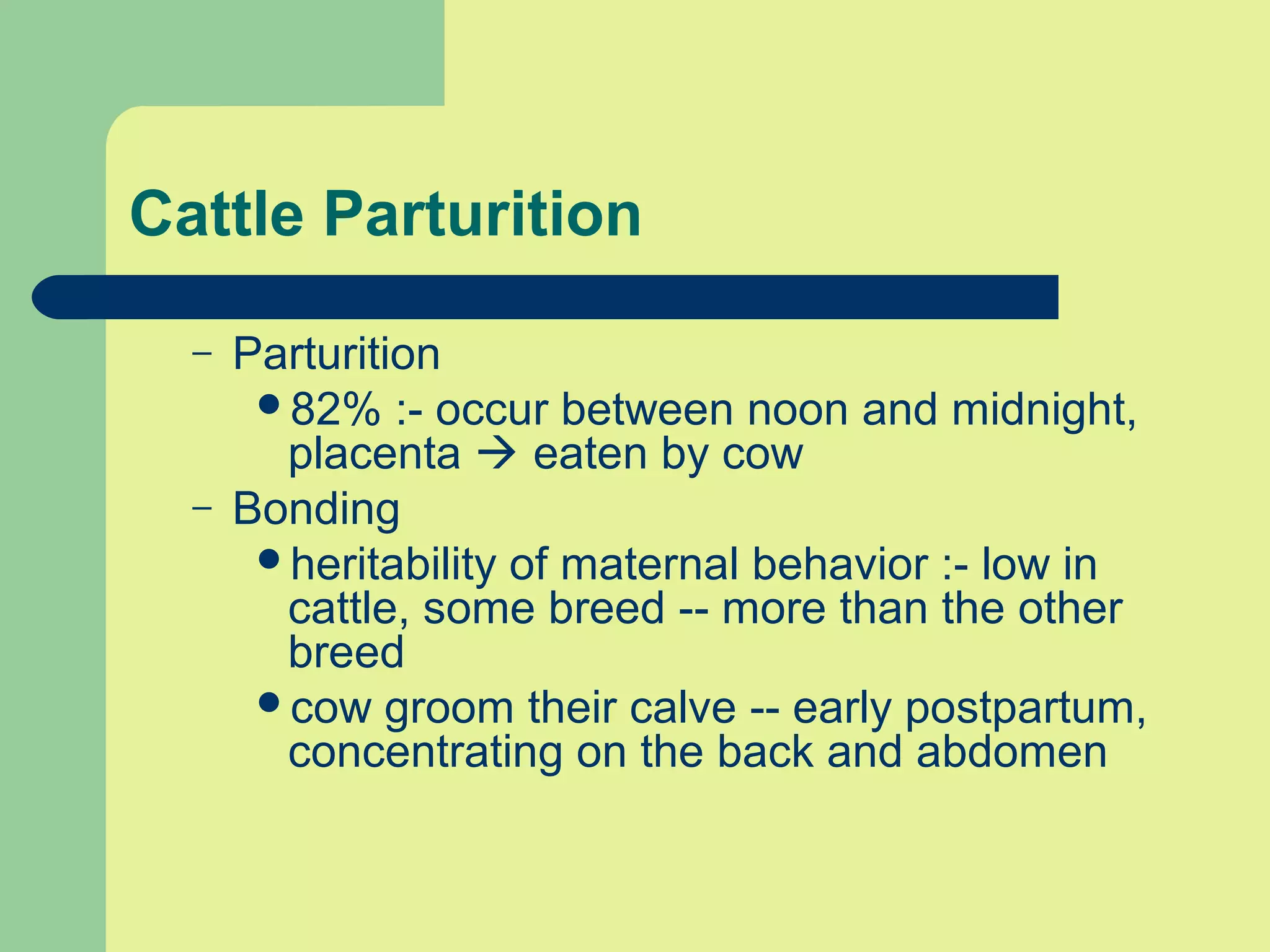 Cattle Parturition

– Parturition

• 82% :- occur between noon and midnight, placenta → eaten by cow

– Bonding

• heritability of maternal behavior :- low in cattle, some breed -- more than the other breed

• cow groom their calve -- early postpartum, concentrating on the back and abdomen